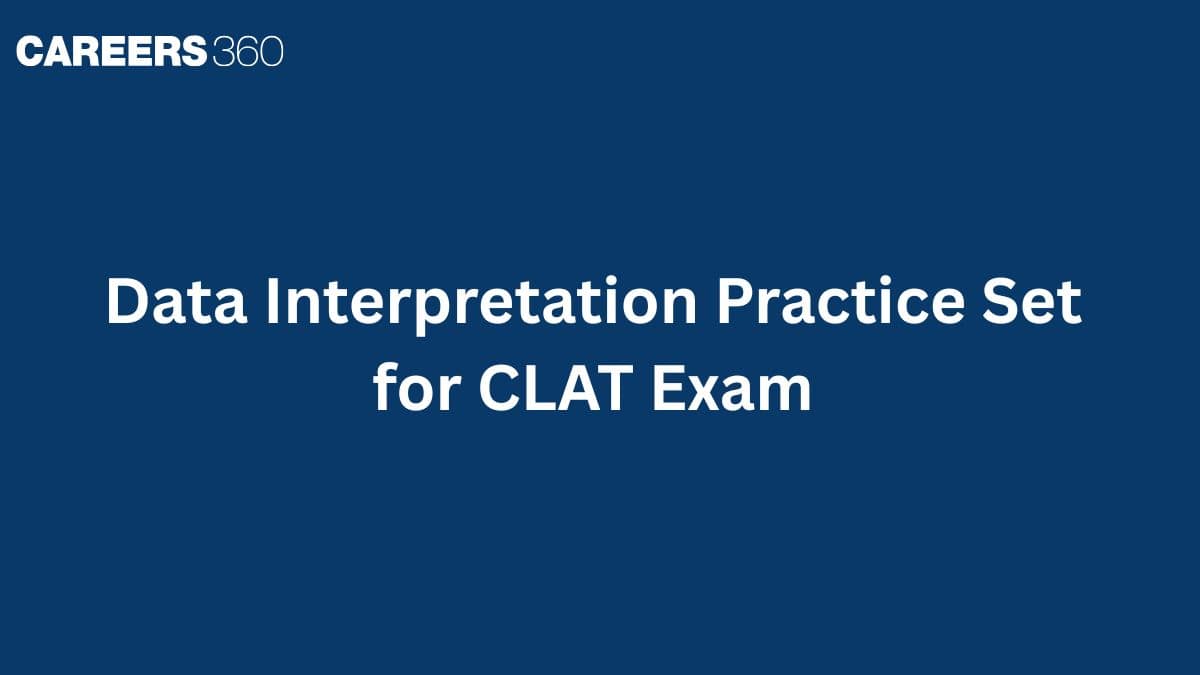 CAREERS360

Data Interpretation Practice Set for CLAT Exam